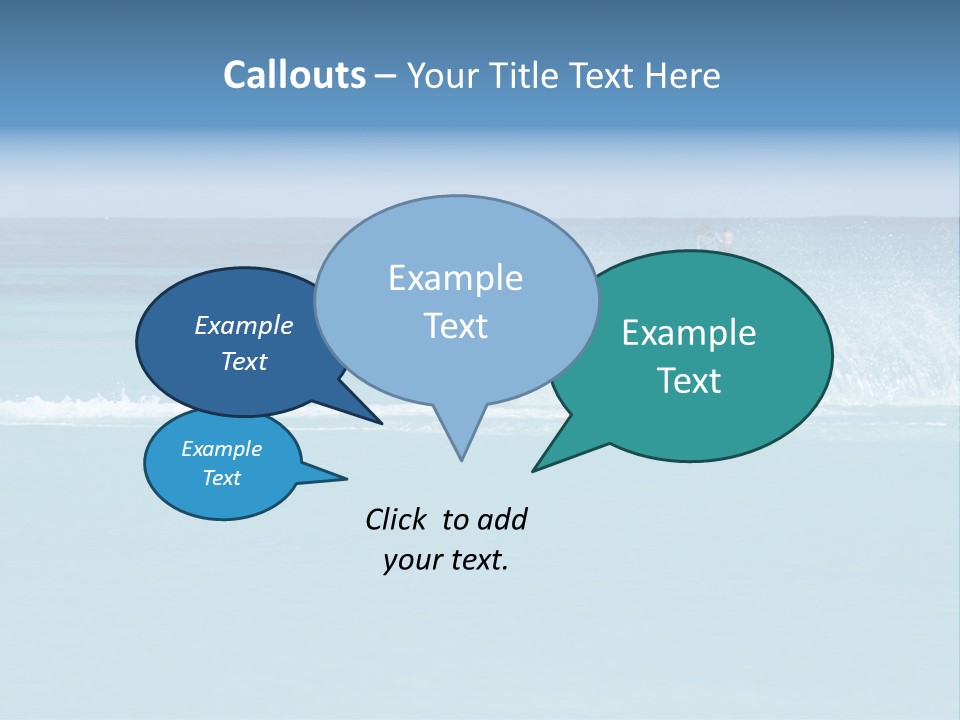 Callouts – Your Title Text Here

Example Text

Example Text

Example Text

Example Text

Click to add your text.